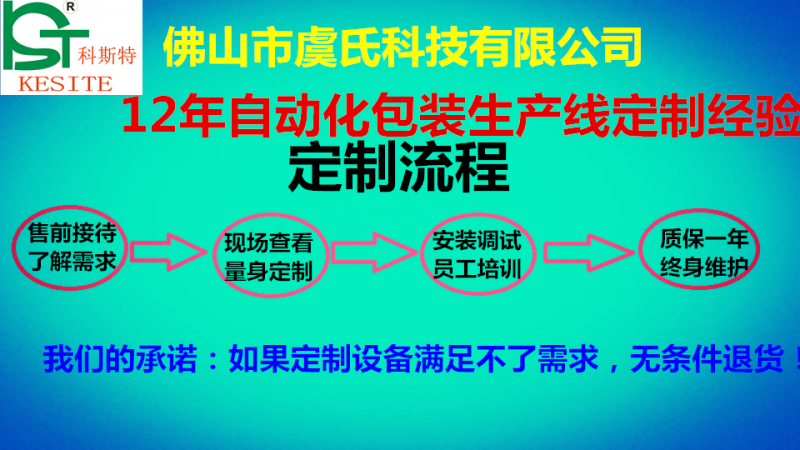 KST ®
科斯特
KESITE

佛山市虞氏科技有限公司

12年自动化包装生产线定制经验

定制流程

售前接待
了解需求

现场查看
量身定制

安装调试
员工培训

质保一年
终身维护

我们的承诺：如果定制设备满足不了需求，无条件退货！